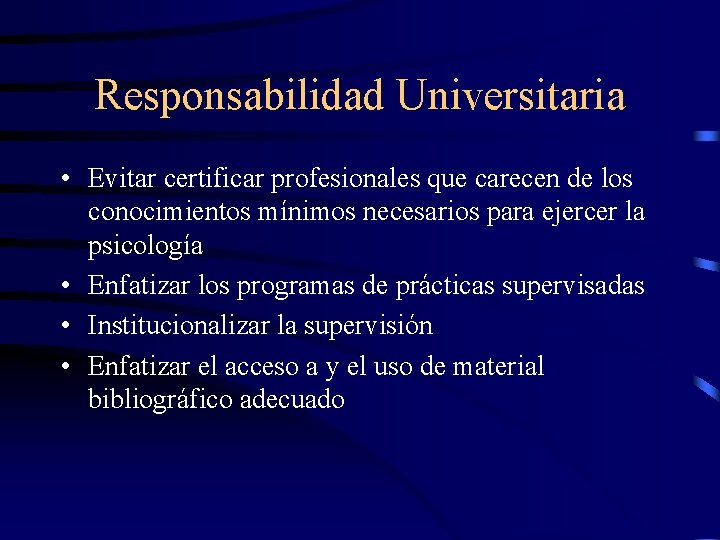 Responsabilidad Universitaria

• Evitar certificar profesionales que carecen de los conocimientos mínimos necesarios para ejercer la psicología
• Enfatizar los programas de prácticas supervisadas
• Institucionalizar la supervisión
• Enfatizar el acceso a y el uso de material bibliográfico adecuado